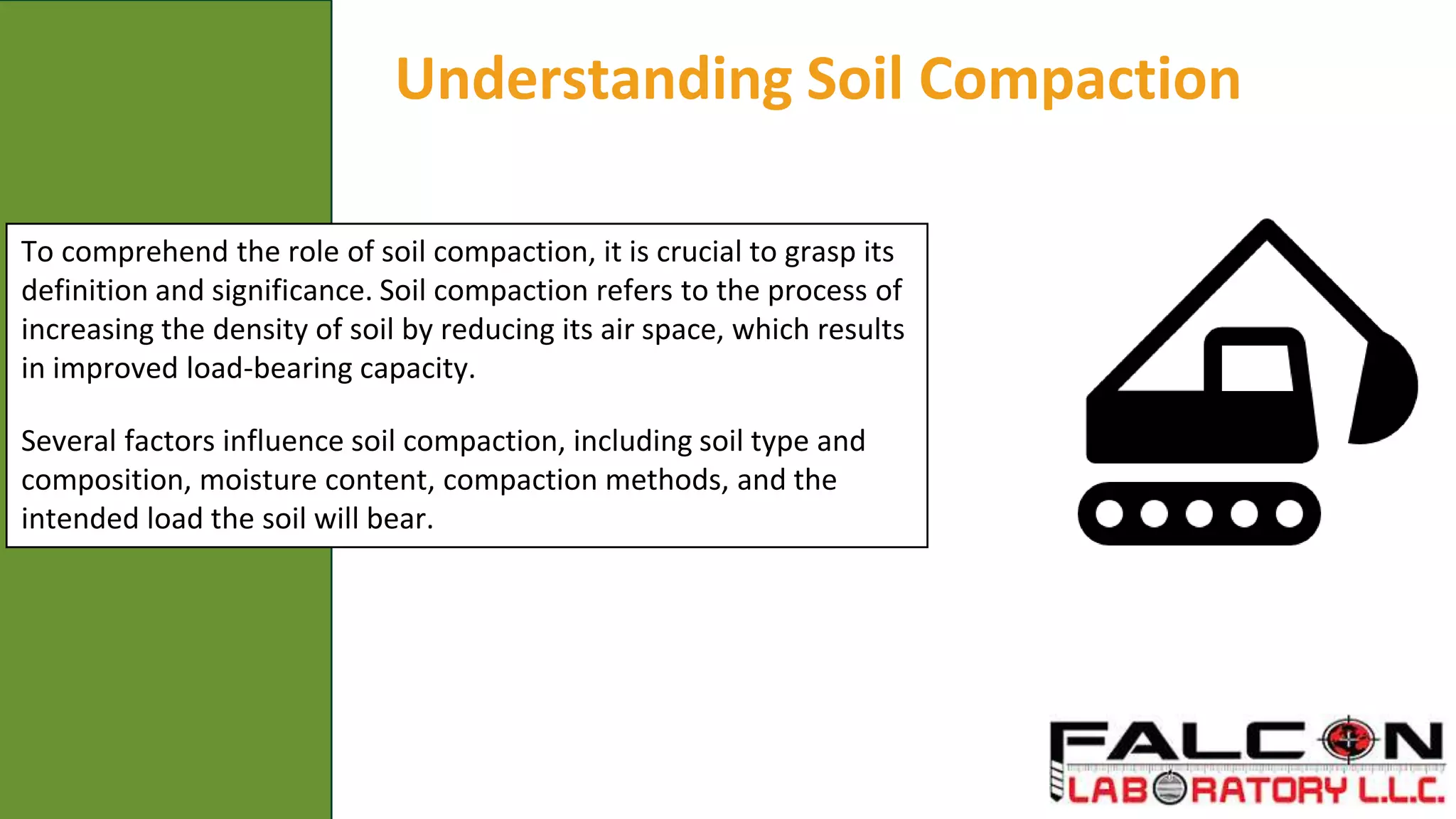 Understanding Soil Compaction

To comprehend the role of soil compaction, it is crucial to grasp its definition and significance. Soil compaction refers to the process of increasing the density of soil by reducing its air space, which results in improved load-bearing capacity.

Several factors influence soil compaction, including soil type and composition, moisture content, compaction methods, and the intended load the soil will bear.

FALCON
LABORATORY L.L.C.